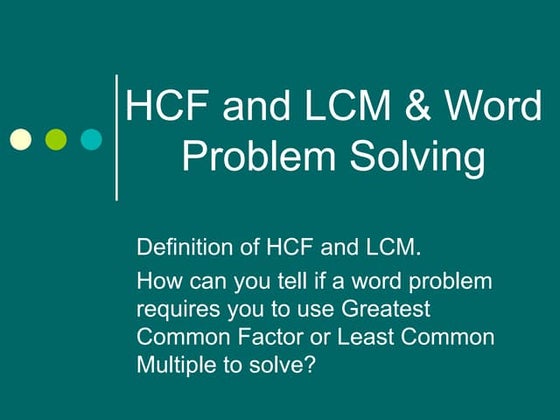 HCF and LCM & Word Problem Solving

Definition of HCF and LCM.

How can you tell if a word problem requires you to use Greatest Common Factor or Least Common Multiple to solve?